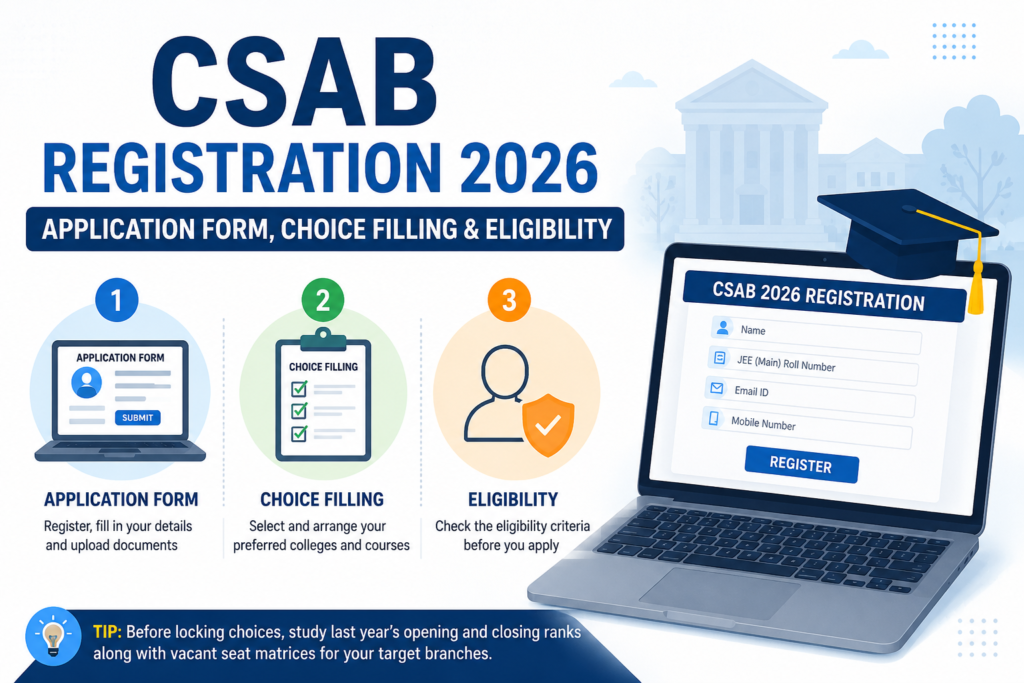 CSAB
REGISTRATION 2026

APPLICATION FORM, CHOICE FILLING & ELIGIBILITY

1

APPLICATION FORM

SUBMIT

APPLICATION FORM

Register, fill in your details and upload documents

2

CHOICE FILLING

CHOICE FILLING

Select and arrange your preferred colleges and courses

3

ELIGIBILITY

Check the eligibility criteria before you apply

CSAB 2026 REGISTRATION

Name

JEE (Main) Roll Number

Email ID

Mobile Number

REGISTER

TIP: Before locking choices, study last year's opening and closing ranks along with vacant seat matrices for your target branches.